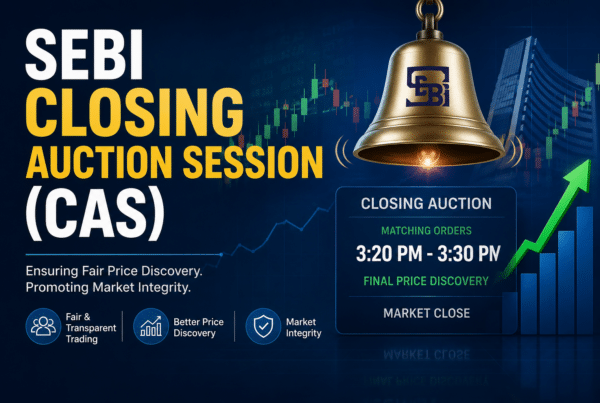 SEBI
CLOSING
AUCTION SESSION
(CAS)

Ensuring Fair Price Discovery.
Promoting Market Integrity.

Fair & Transparent Trading

Better Price Discovery

Market Integrity

SEBI

CLOSING AUCTION

MATCHING ORDERS

3:20 PM - 3:30 PM

FINAL PRICE DISCOVERY

MARKET CLOSE